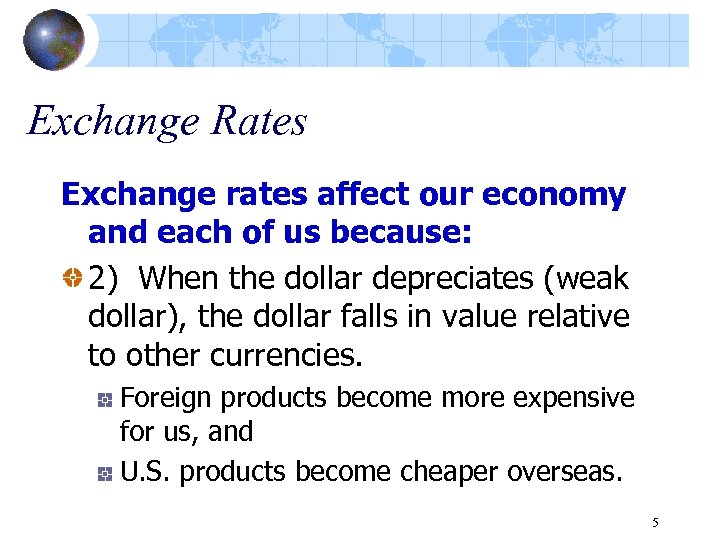 Exchange Rates

Exchange rates affect our economy and each of us because:

2) When the dollar depreciates (weak dollar), the dollar falls in value relative to other currencies.

Foreign products become more expensive for us, and

U.S. products become cheaper overseas.

5